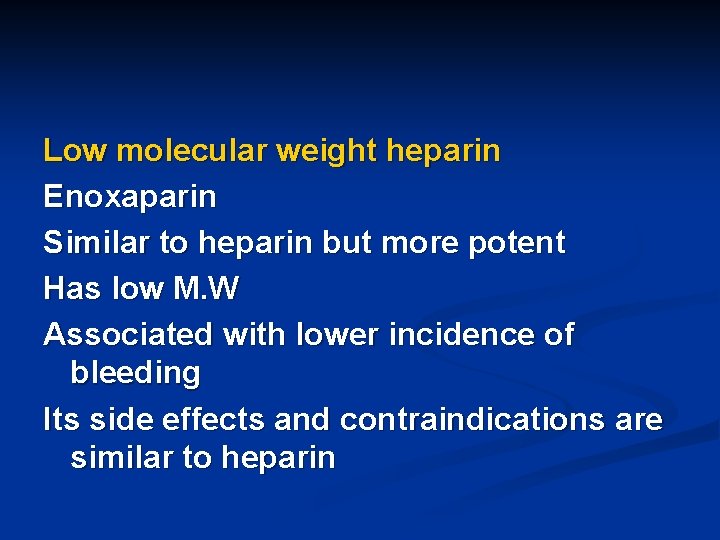 Low molecular weight heparin

Enoxaparin

Similar to heparin but more potent

Has low M.W

Associated with lower incidence of bleeding

Its side effects and contraindications are similar to heparin